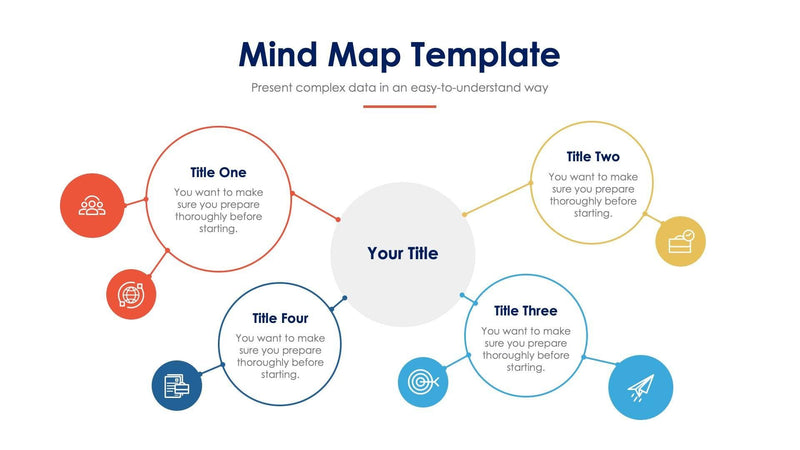 Mind Map Template

Present complex data in an easy-to-understand way

Title One

You want to make sure you prepare thoroughly before starting.

Title Two

You want to make sure you prepare thoroughly before starting.

Your Title

Title Four

You want to make sure you prepare thoroughly before starting.

Title Three

You want to make sure you prepare thoroughly before starting.